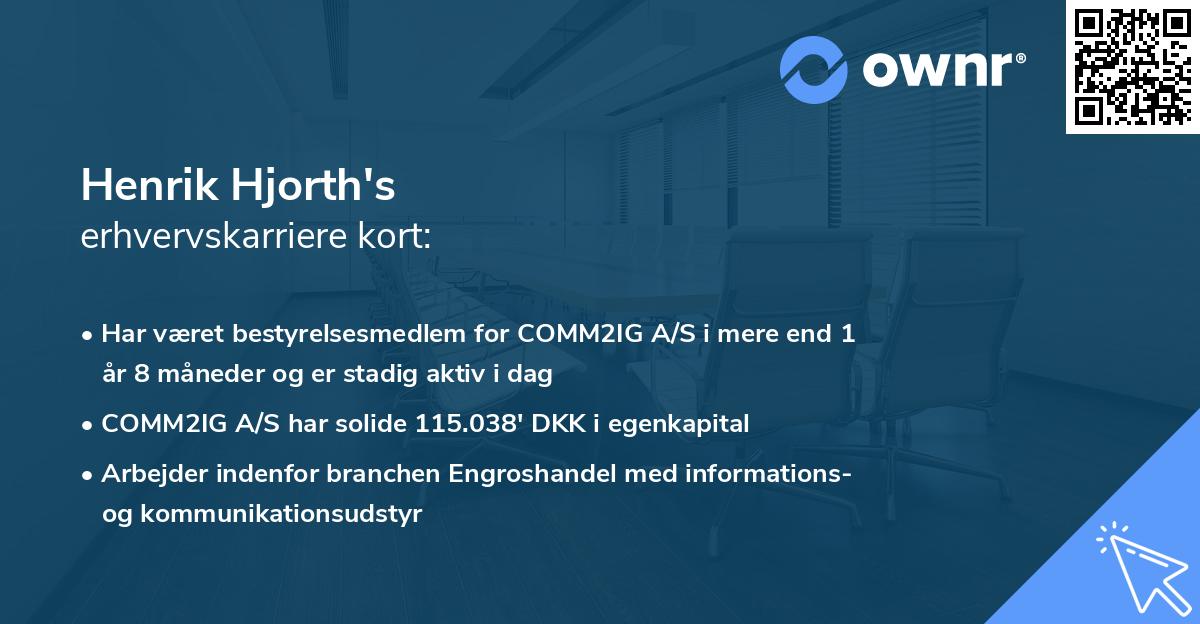 ownr®

Henrik Hjorth's
erhvervskarriere kort:

• Har været bestyrelsesmedlem for COMM2IG A/S i mere end 1 år 8 måneder og er stadig aktiv i dag
• COMM2IG A/S har solide 115.038' DKK i egenkapital
• Arbejder indenfor branchen Engroshandel med informations- og kommunikationsudstyr